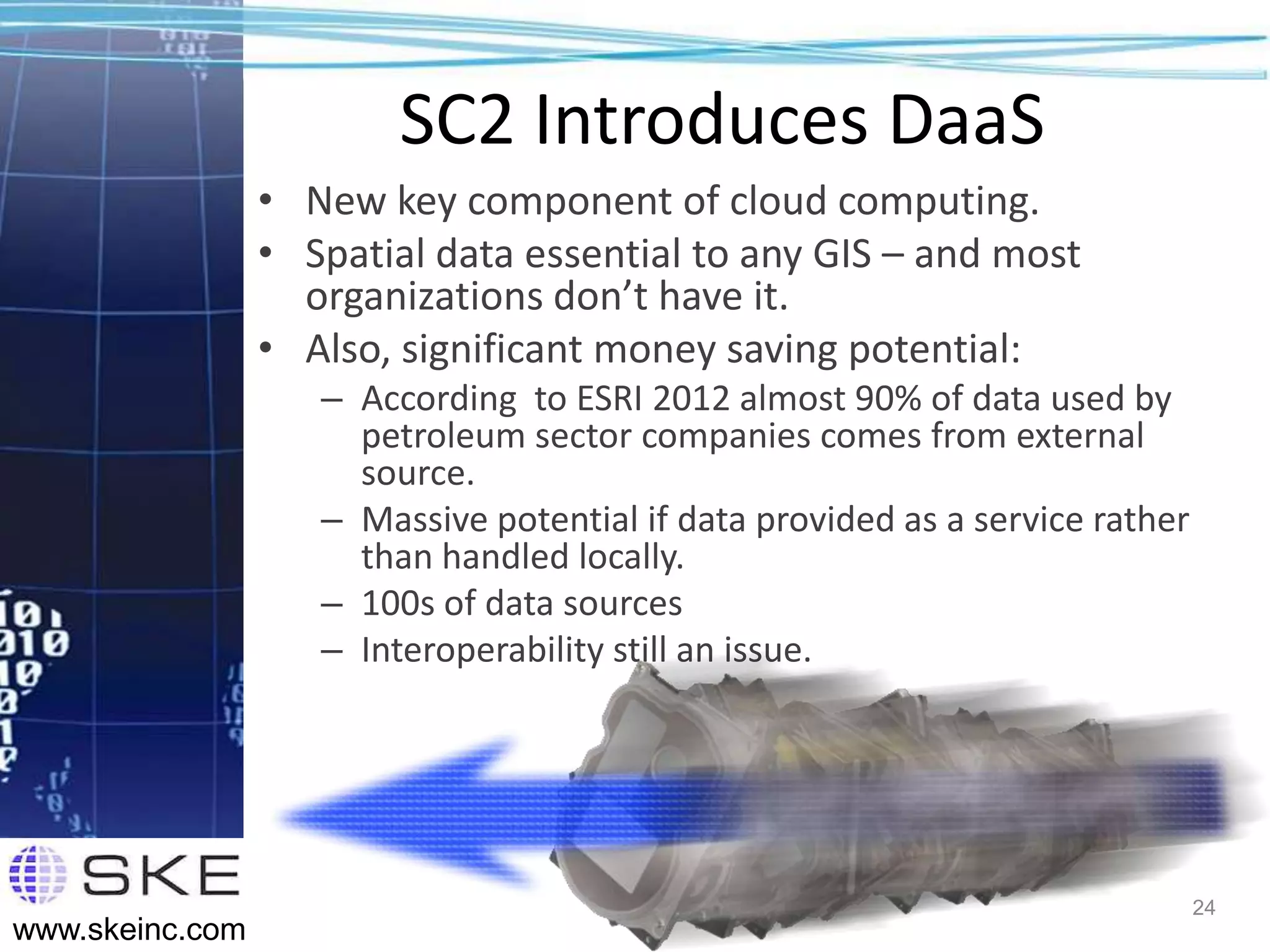 SC2 Introduces DaaS

• New key component of cloud computing.
• Spatial data essential to any GIS – and most organizations don't have it.
• Also, significant money saving potential:
  – According to ESRI 2012 almost 90% of data used by petroleum sector companies comes from external source.
  – Massive potential if data provided as a service rather than handled locally.
  – 100s of data sources
  – Interoperability still an issue.

SKE
www.skeinc.com

24